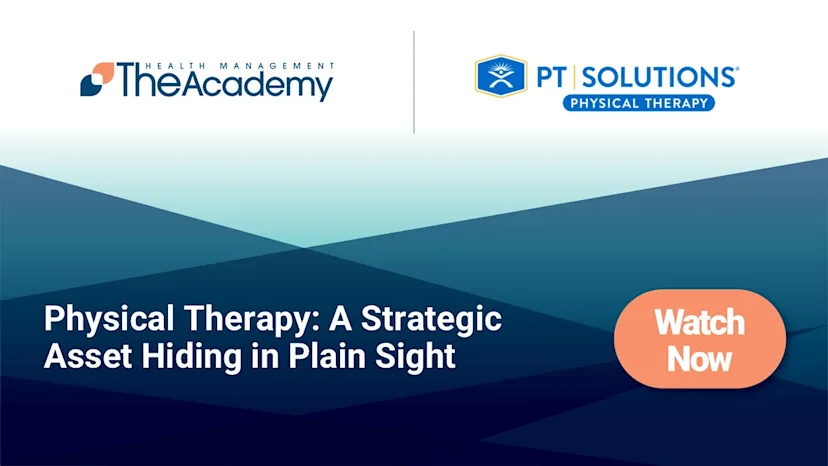 HEALTH MANAGEMENT
TheAcademy

PT | SOLUTIONS®
PHYSICAL THERAPY

Physical Therapy: A Strategic Asset Hiding in Plain Sight

Watch Now